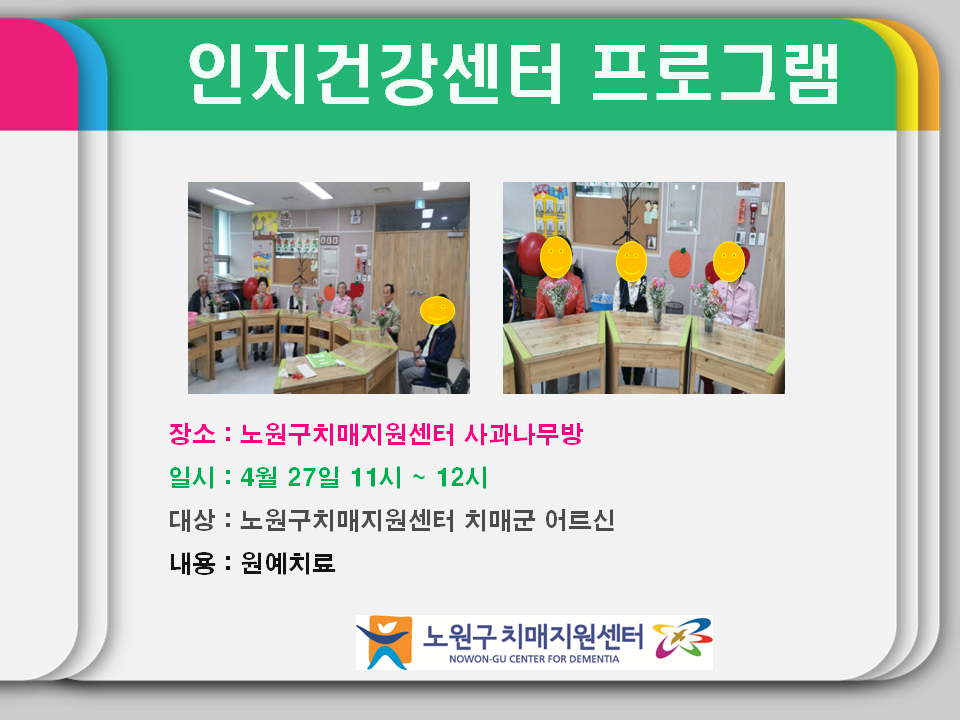 인지건강센터 프로그램

장소 : 노원구치매지원센터 사과나무방

일시 : 4월 27일 11시 ~ 12시

대상 : 노원구치매지원센터 치매군 어르신

내용 : 원예치료

노원구 치매지원센터
NOWON-GU CENTER FOR DEMENTIA